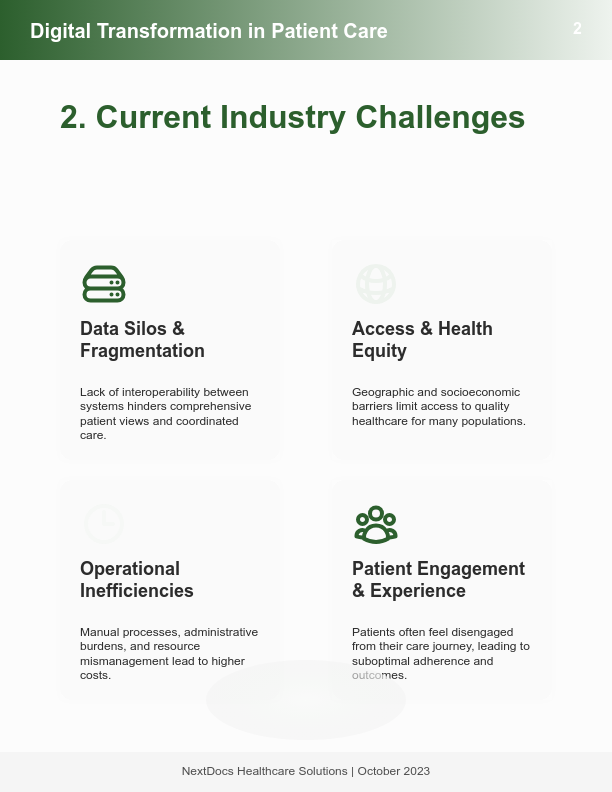 Digital Transformation in Patient Care

2

2. Current Industry Challenges

Data Silos & Fragmentation

Lack of interoperability between systems hinders comprehensive patient views and coordinated care.

Access & Health Equity

Geographic and socioeconomic barriers limit access to quality healthcare for many populations.

Operational Inefficiencies

Manual processes, administrative burdens, and resource mismanagement lead to higher costs.

Patient Engagement & Experience

Patients often feel disengaged from their care journey, leading to suboptimal adherence and outcomes.

NextDocs Healthcare Solutions | October 2023